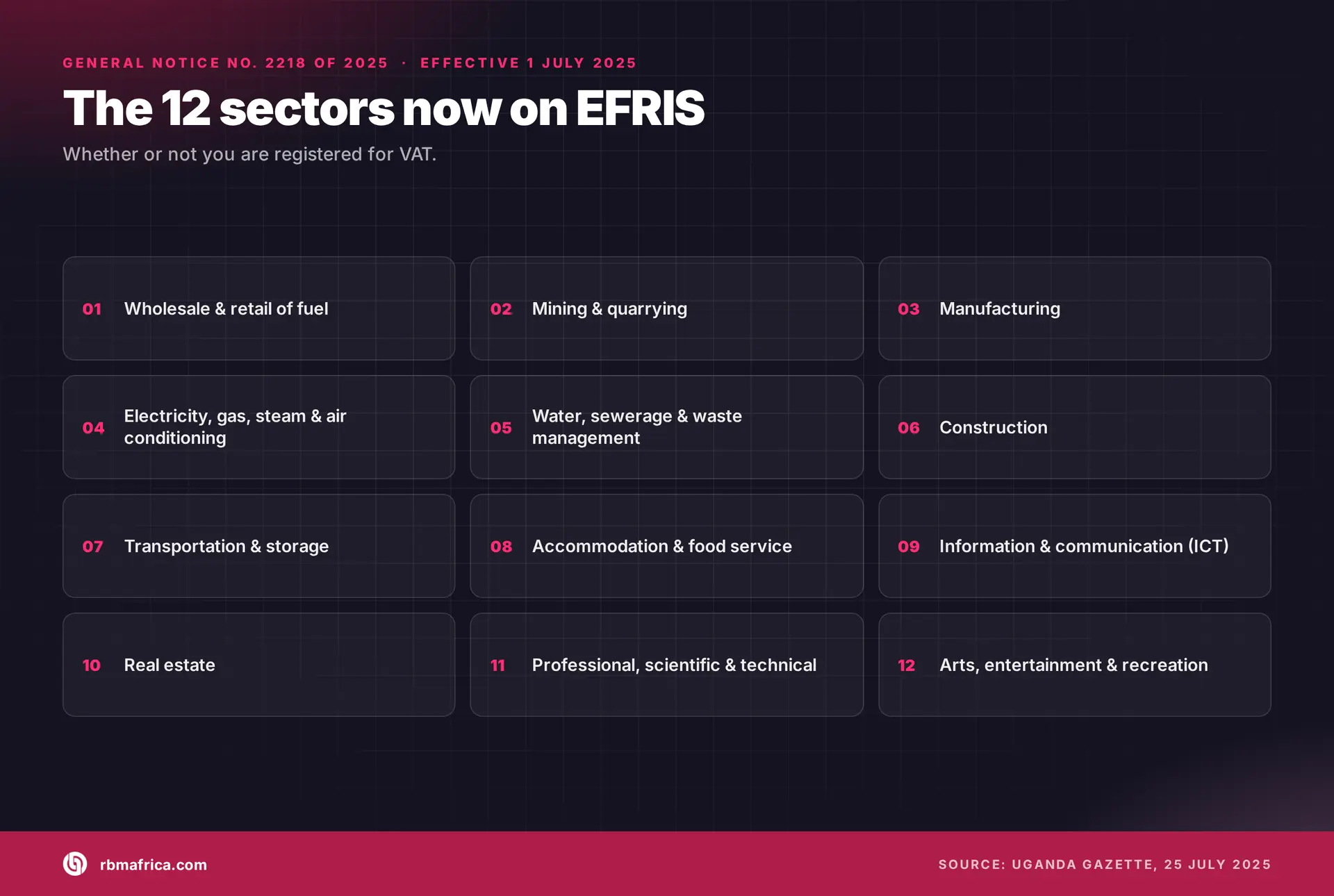 GENERAL NOTICE NO. 2218 OF 2025 · EFFECTIVE 1 JULY 2025

The 12 sectors now on EFRIS

Whether or not you are registered for VAT.

01 Wholesale & retail of fuel

02 Mining & quarrying

03 Manufacturing

04 Electricity, gas, steam & air conditioning

05 Water, sewerage & waste management

06 Construction

07 Transportation & storage

08 Accommodation & food service

09 Information & communication (ICT)

10 Real estate

11 Professional, scientific & technical

12 Arts, entertainment & recreation

rbmafrica.com

SOURCE: UGANDA GAZETTE, 25 JULY 2025